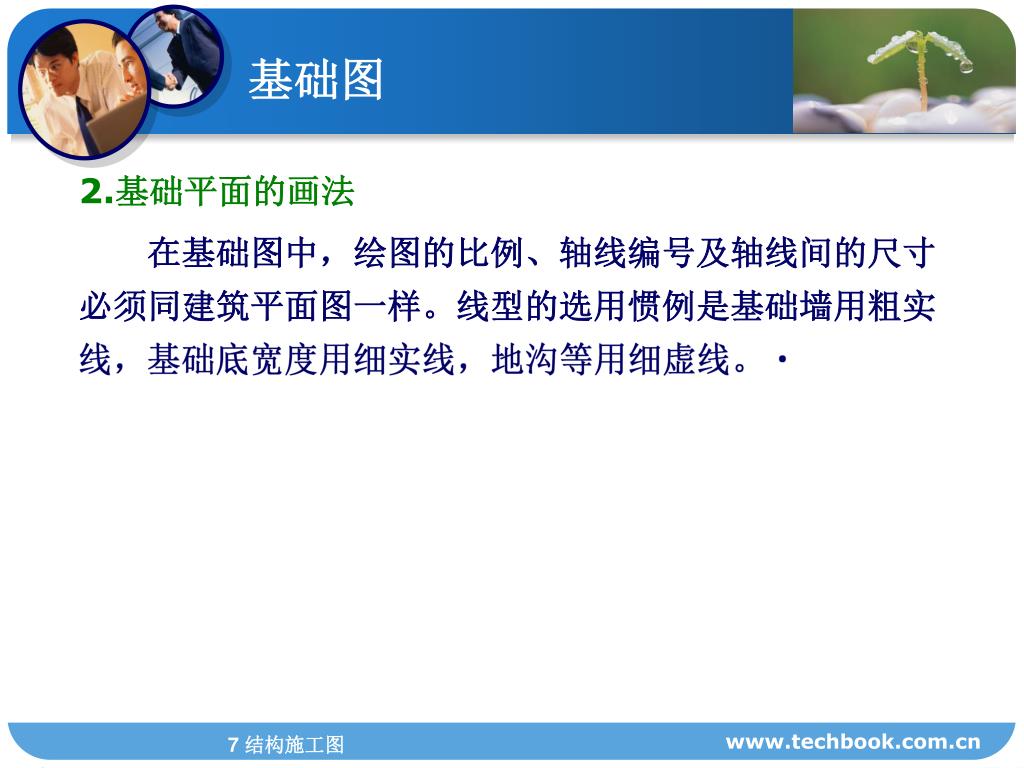 基础图

2.基础平面的画法

在基础图中，绘图的比例、轴线编号及轴线间的尺寸必须同建筑平面图一样。线型的选用惯例是基础墙用粗实线，基础底宽度用细实线，地沟等用细虚线。·

7 结构施工图

www.techbook.com.cn